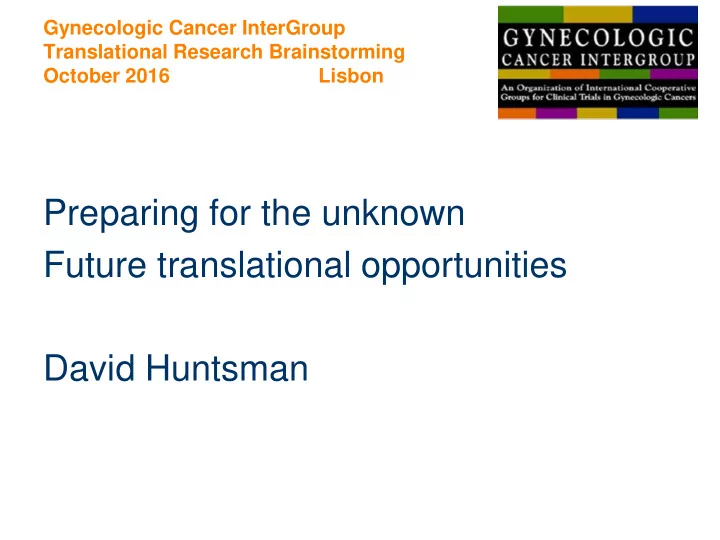 Gynecologic Cancer InterGroup
Translational Research Brainstorming
October 2016 Lisbon

GYNECOLOGIC
CANCER INTERGROUP
An Organization of International Cooperative Groups for Clinical Trials in Gynecologic Cancers

Preparing for the unknown
Future translational opportunities

David Huntsman